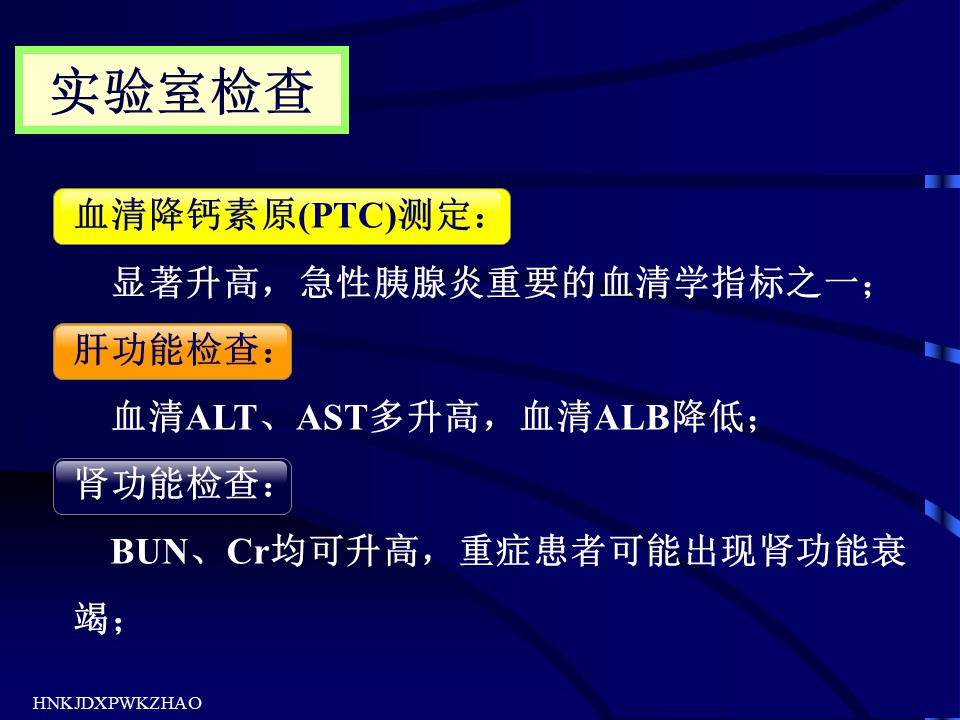 实验室检查

血清降钙素原(PTC)测定：

显著升高，急性胰腺炎重要的血清学指标之一；

肝功能检查：

血清ALT、AST多升高，血清ALB降低；

肾功能检查：

BUN、Cr均可升高，重症患者可能出现肾功能衰竭；

HNKJDXPWKZHAO